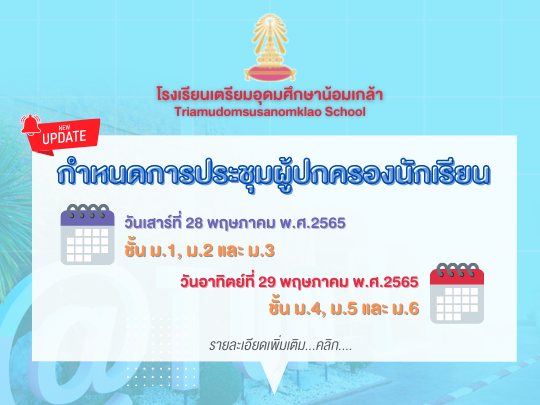 โรงเรียนเตรียมอุดมศึกษาน้อมเกล้า
Triamudomsusanomklao School

NEW
UPDATE

กำหนดการประชุมผู้ปกครองนักเรียน

วันเสาร์ที่ 28 พฤษภาคม พ.ศ.2565
ชั้น ม.1, ม.2 และ ม.3

วันอาทิตย์ที่ 29 พฤษภาคม พ.ศ.2565
ชั้น ม.4, ม.5 และ ม.6

รายละเอียดเพิ่มเติม...คลิก....